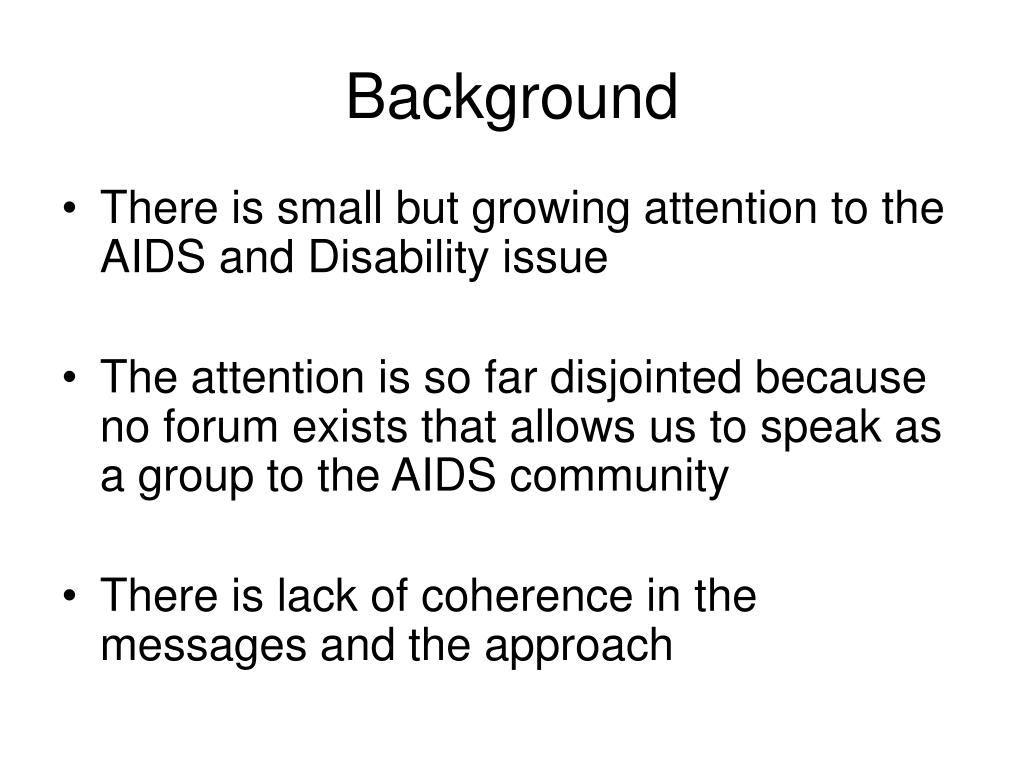 Background

• There is small but growing attention to the AIDS and Disability issue

• The attention is so far disjointed because no forum exists that allows us to speak as a group to the AIDS community

• There is lack of coherence in the messages and the approach